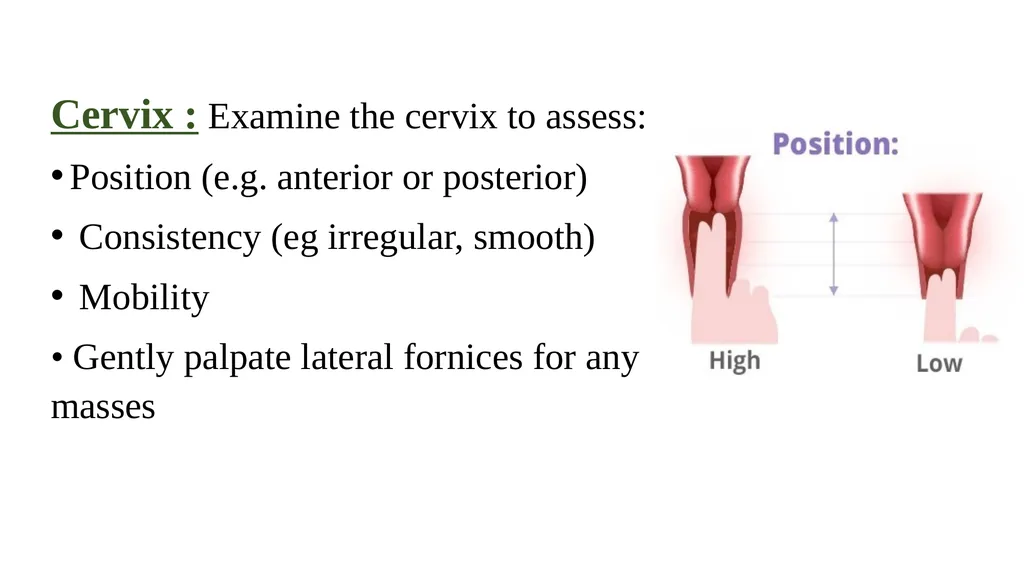 Cervix : Examine the cervix to assess:

• Position (e.g. anterior or posterior)

• Consistency (eg irregular, smooth)

• Mobility

• Gently palpate lateral fornices for any masses

Position:

High

Low